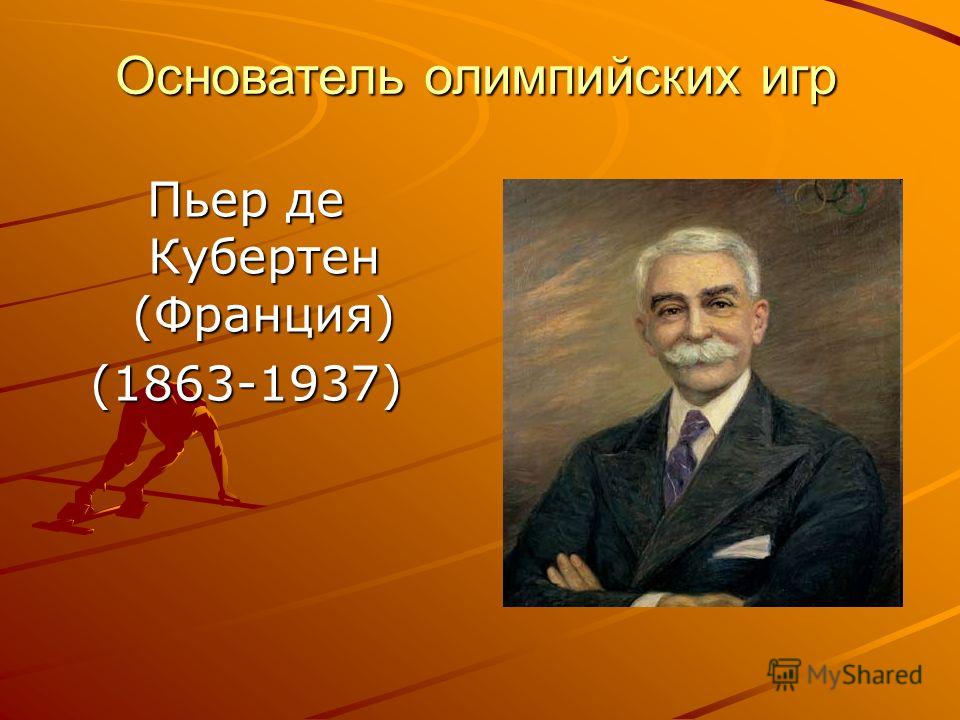 Основатель олимпийских игр

Пьер де Кубертен (Франция)
(1863-1937)

MyShared